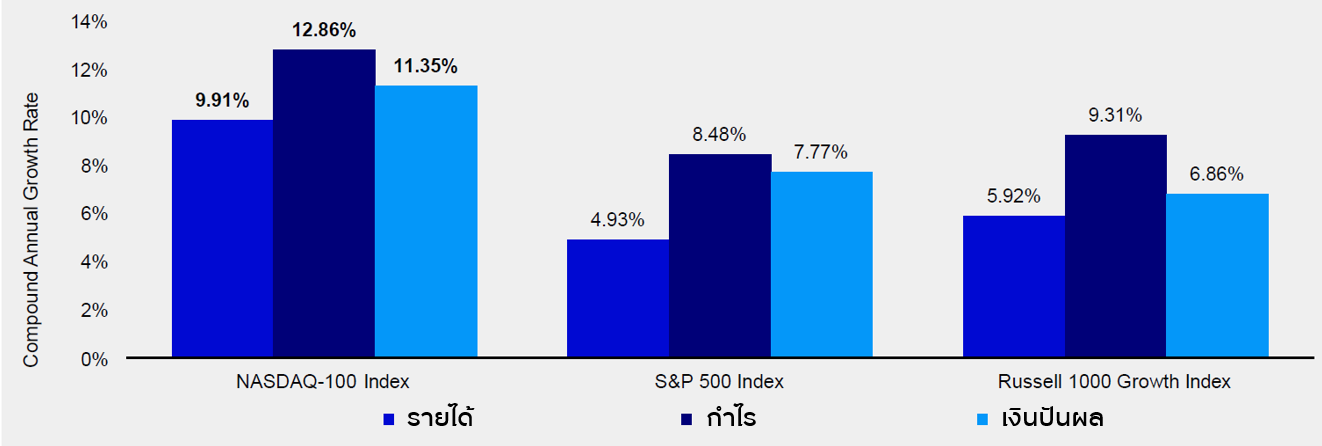 Compound Annual Growth Rate

14%
12%
10%
8%
6%
4%
2%
0%

9.91%
12.86%
11.35%

4.93%
8.48%
7.77%

5.92%
9.31%
6.86%

NASDAQ-100 Index
S&P 500 Index
Russell 1000 Growth Index

รายได้
กำไร
เงินปันผล